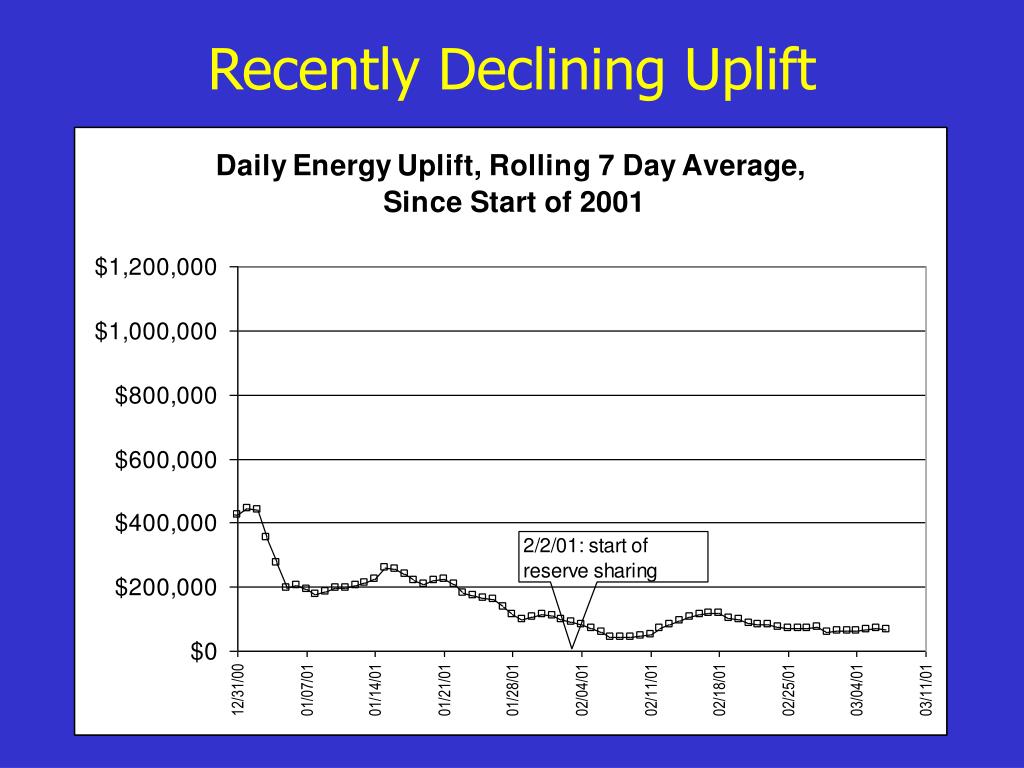 Recently Declining Uplift

Daily Energy Uplift, Rolling 7 Day Average, Since Start of 2001

$1,200,000
$1,000,000
$800,000
$600,000
$400,000
$200,000
$0

2/2/01: start of reserve sharing

12/31/00
01/07/01
01/14/01
01/21/01
01/28/01
02/04/01
02/11/01
02/18/01
02/25/01
03/04/01
03/11/01